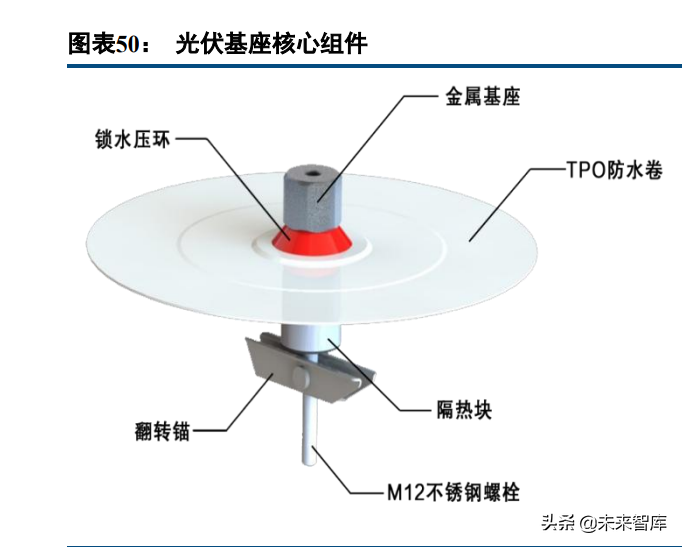 图表50： 光伏基座核心组件

金属基座

锁水压环

TPO防水卷

隔热块

翻转锚

M12不锈钢螺栓

头条 @未来智库